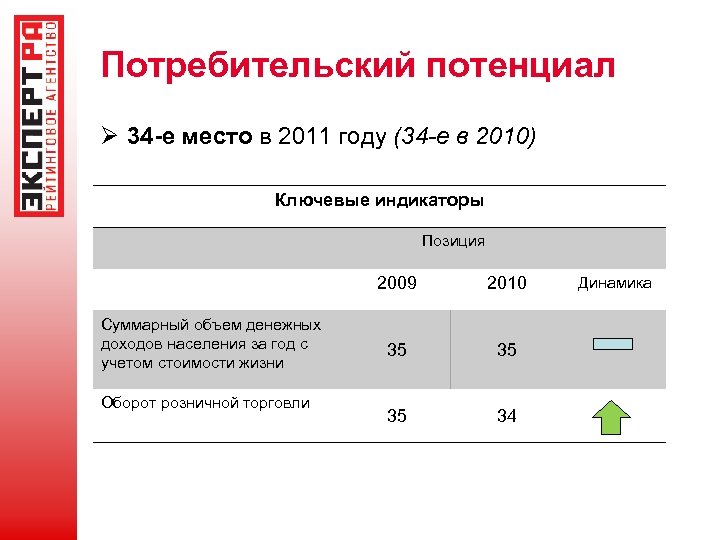 ЭКСПЕРТ РА
РЕЙТИНГОВОЕ АГЕНТСТВО

Потребительский потенциал

➢ 34-е место в 2011 году (34-е в 2010)

Ключевые индикаторы

| | Позиция | | |
|---|---|---|---|
| | 2009 | 2010 | Динамика |
| Суммарный объем денежных доходов населения за год с учетом стоимости жизни | 35 | 35 | |
| Оборот розничной торговли | 35 | 34 | |